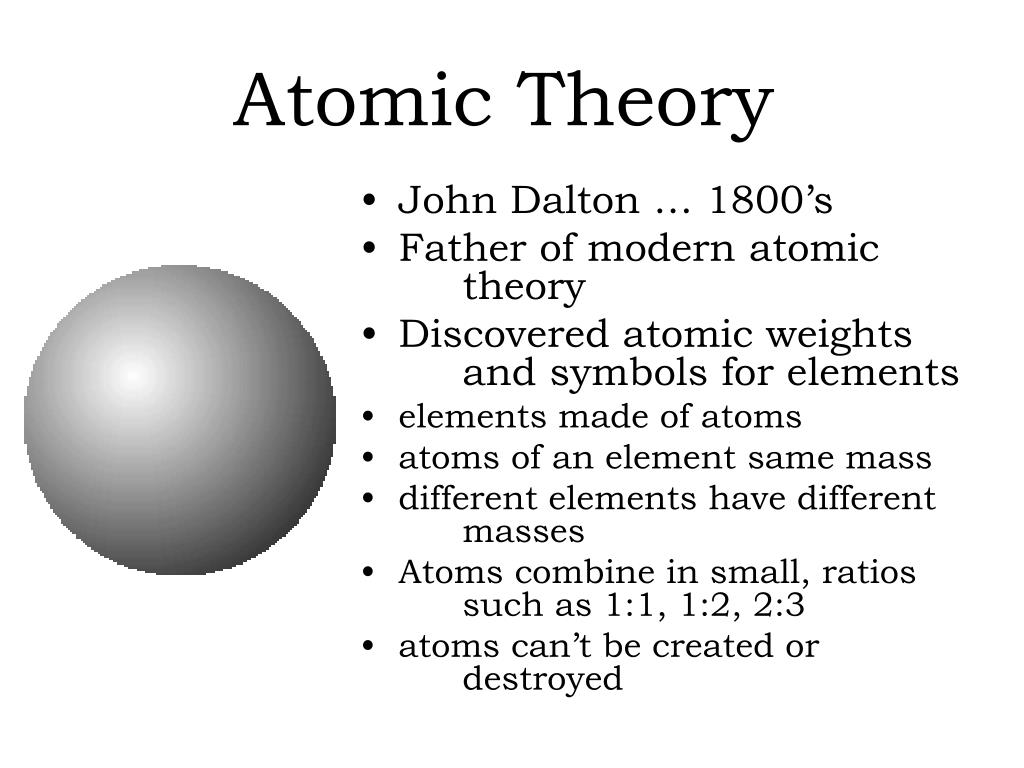 Atomic Theory

• John Dalton … 1800’s
• Father of modern atomic theory
• Discovered atomic weights and symbols for elements
• elements made of atoms
• atoms of an element same mass
• different elements have different masses
• Atoms combine in small, ratios such as 1:1, 1:2, 2:3
• atoms can’t be created or destroyed